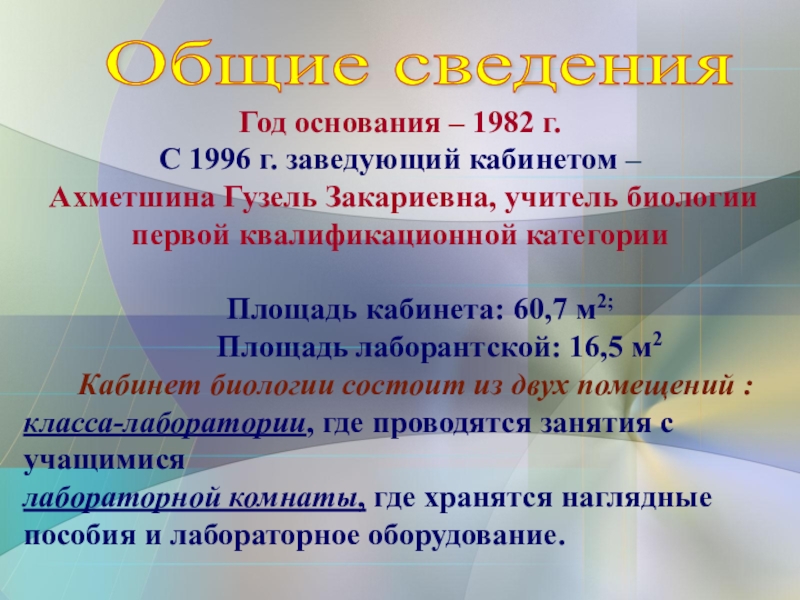 Общие сведения

Год основания – 1982 г.
С 1996 г. заведующий кабинетом –
Ахметшина Гузель Закариевна, учитель биологии первой квалификационной категории

Площадь кабинета: 60,7 $м^{2;}$
Площадь лаборантской: 16,5 $м^2$

Кабинет биологии состоит из двух помещений :
класса-лаборатории, где проводятся занятия с учащимися
лабораторной комнаты, где хранятся наглядные пособия и лабораторное оборудование.